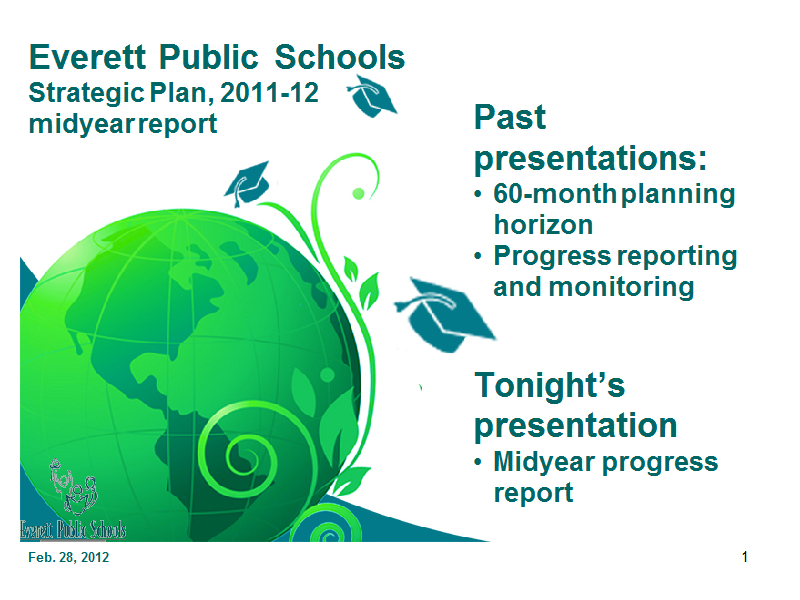 Everett Public Schools
Strategic Plan, 2011-12
midyear report

Past presentations:
• 60-month planning horizon
• Progress reporting and monitoring

Tonight's presentation
• Midyear progress report

Everett Public Schools

Feb. 28, 2012

1